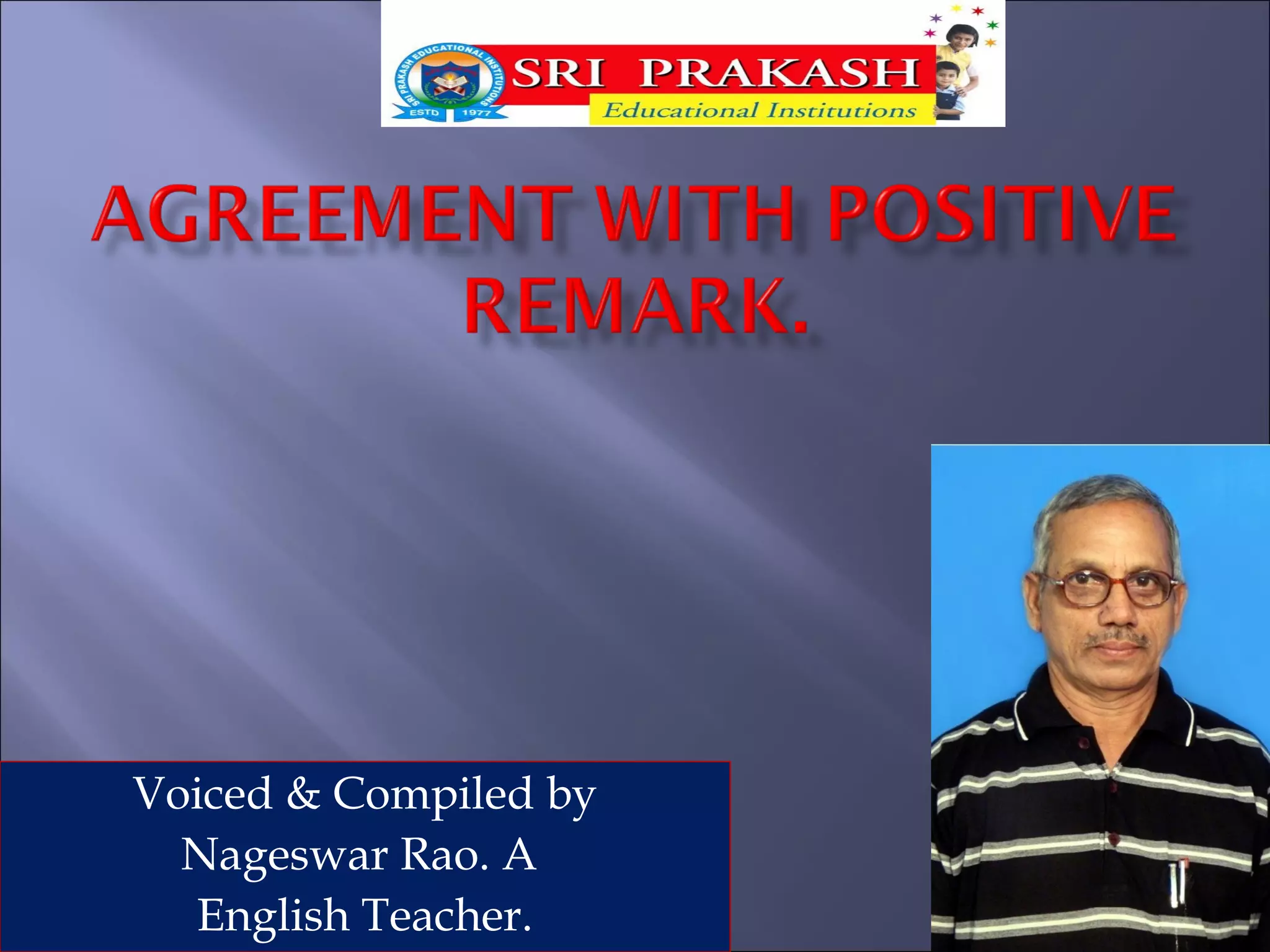 SRI PRAKASH EDUCATIONAL INSTITUTIONS
ESTD 1977
SRI PRAKASH
Educational Institutions

AGREEMENT WITH POSITIVE REMARK.

Voiced & Compiled by
Nageswar Rao. A
English Teacher.